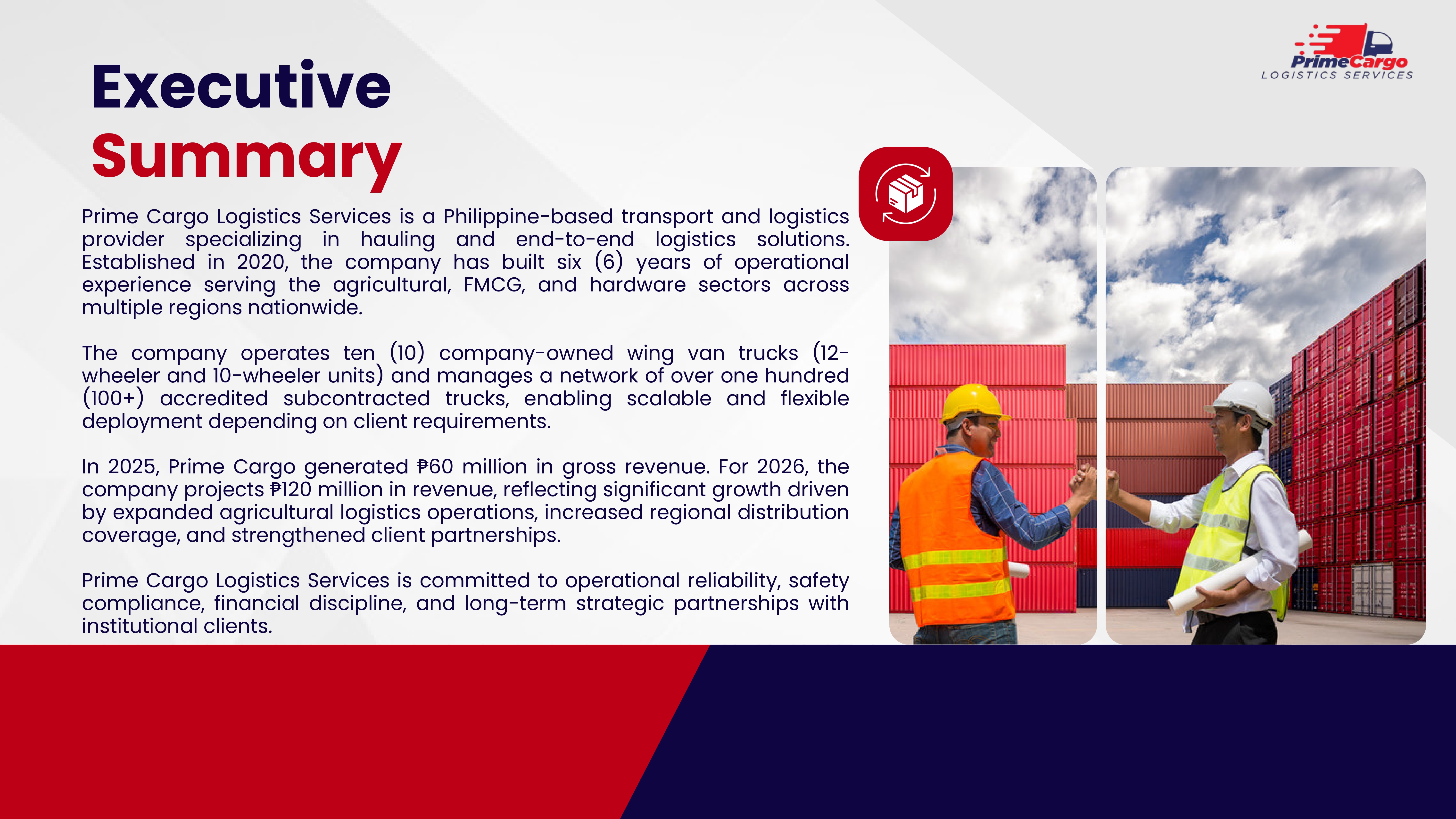 PrimeCargo
LOGISTICS SERVICES

Executive Summary

Prime Cargo Logistics Services is a Philippine-based transport and logistics provider specializing in hauling and end-to-end logistics solutions. Established in 2020, the company has built six (6) years of operational experience serving the agricultural, FMCG, and hardware sectors across multiple regions nationwide.

The company operates ten (10) company-owned wing van trucks (12-wheeler and 10-wheeler units) and manages a network of over one hundred (100+) accredited subcontracted trucks, enabling scalable and flexible deployment depending on client requirements.

In 2025, Prime Cargo generated ₱60 million in gross revenue. For 2026, the company projects ₱120 million in revenue, reflecting significant growth driven by expanded agricultural logistics operations, increased regional distribution coverage, and strengthened client partnerships.

Prime Cargo Logistics Services is committed to operational reliability, safety compliance, financial discipline, and long-term strategic partnerships with institutional clients.